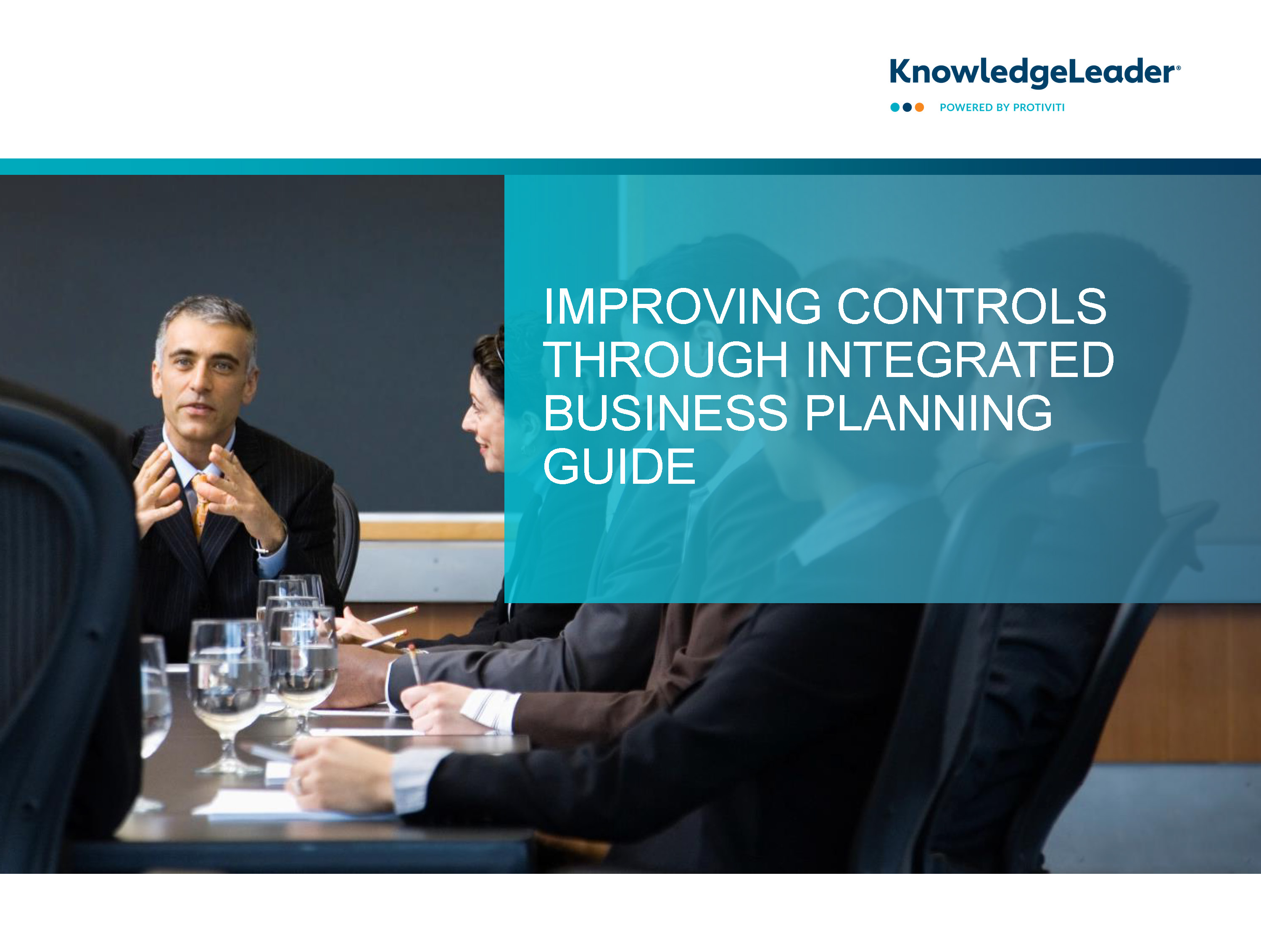 KnowledgeLeader®

POWERED BY PROTIVITI

IMPROVING CONTROLS THROUGH INTEGRATED BUSINESS PLANNING GUIDE